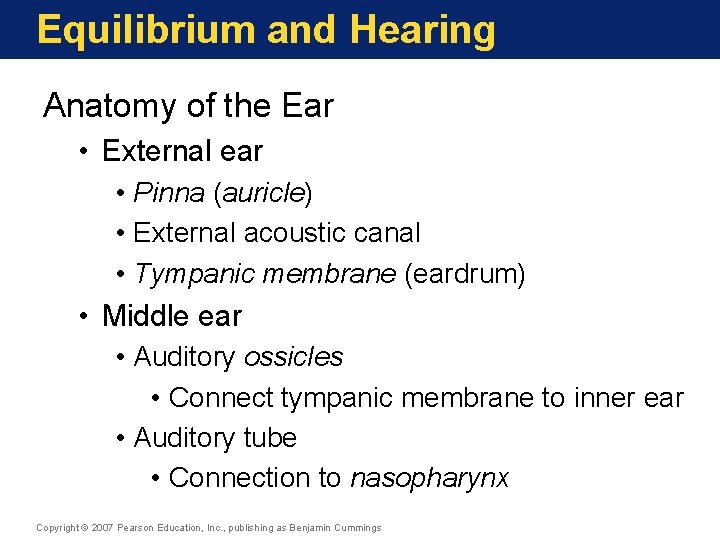 Equilibrium and Hearing

Anatomy of the Ear

• External ear
  • Pinna (auricle)
  • External acoustic canal
  • Tympanic membrane (eardrum)
• Middle ear
  • Auditory ossicles
    • Connect tympanic membrane to inner ear
  • Auditory tube
    • Connection to nasopharynx

Copyright © 2007 Pearson Education, Inc., publishing as Benjamin Cummings